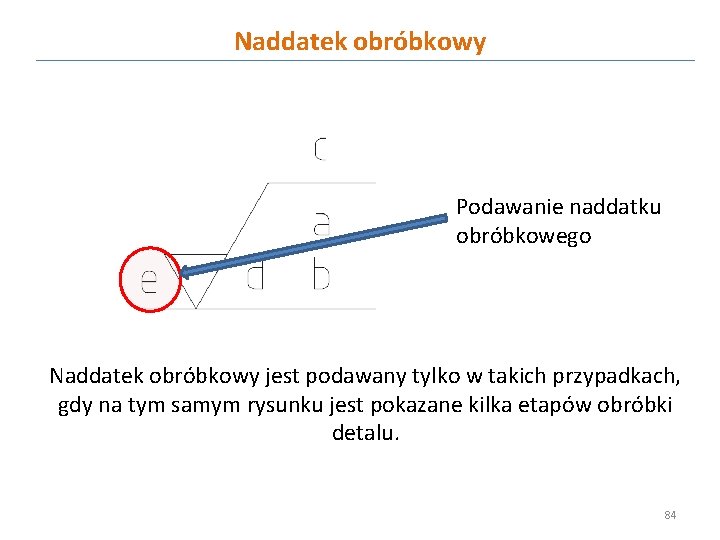 Naddatek obróbkowy

c
a
e
d
b

Podawanie naddatku obróbkowego

Naddatek obróbkowy jest podawany tylko w takich przypadkach, gdy na tym samym rysunku jest pokazane kilka etapów obróbki detalu.

84